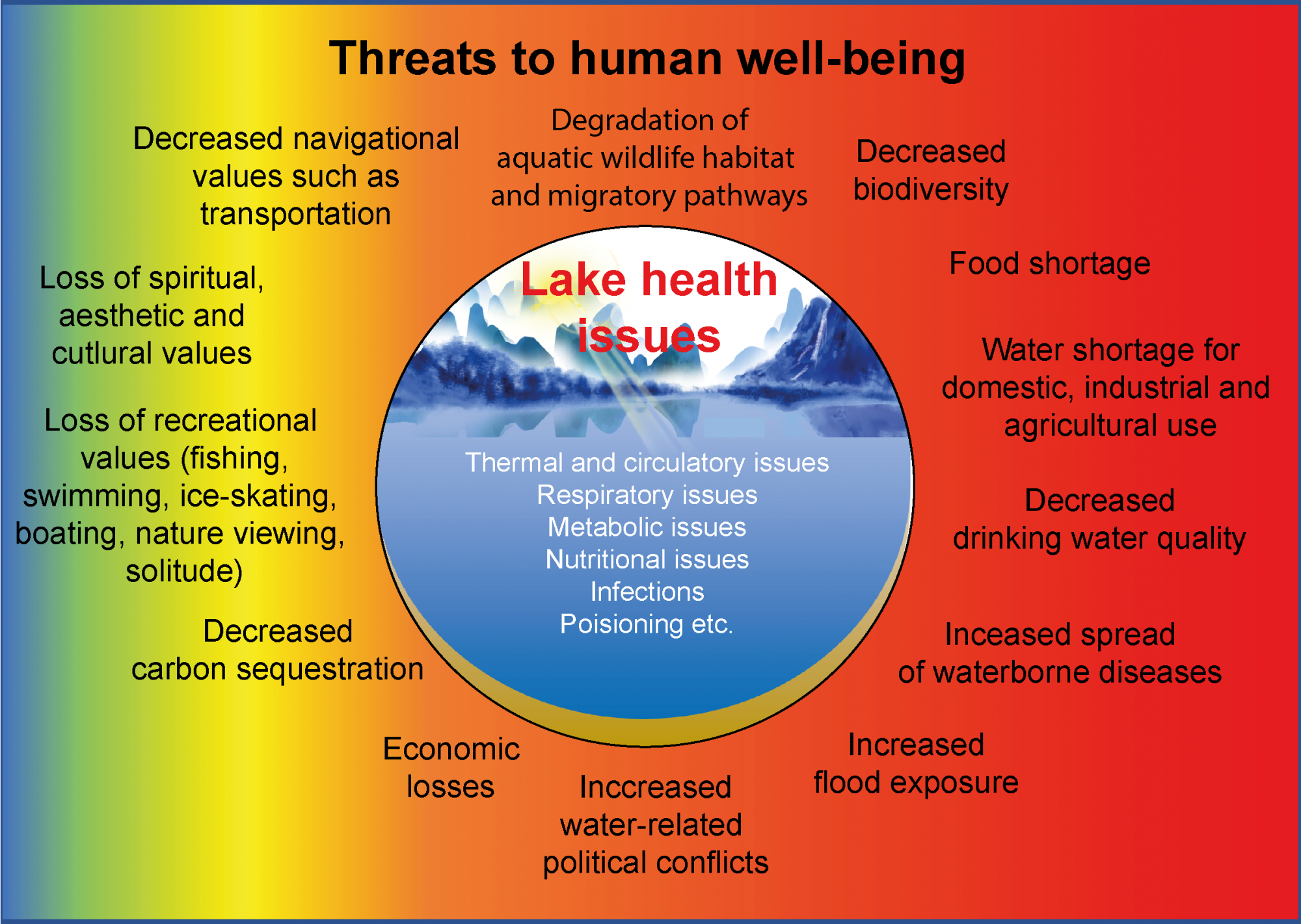 Threats to human well-being

Decreased navigational values such as transportation

Degradation of aquatic wildlife habitat and migratory pathways

Decreased biodiversity

Loss of spiritual, aesthetic and cutlural values

Lake health issues

Food shortage

Water shortage for domestic, industrial and agricultural use

Loss of recreational values (fishing, swimming, ice-skating, boating, nature viewing, solitude)

Thermal and circulatory issues
Respiratory issues
Metabolic issues
Nutritional issues
Infections
Poisioning etc.

Decreased drinking water quality

Decreased carbon sequestration

Inceased spread of waterborne diseases

Economic losses

Inccreased water-related political conflicts

Increased flood exposure